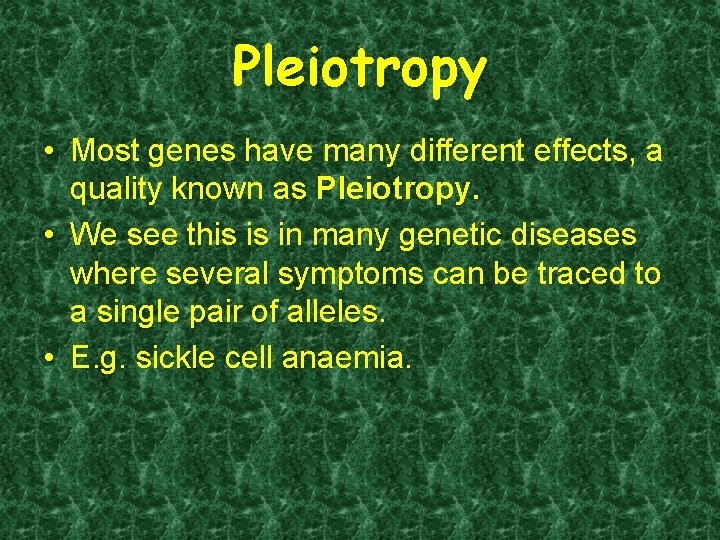 Pleiotropy

• Most genes have many different effects, a quality known as Pleiotropy.
• We see this is in many genetic diseases where several symptoms can be traced to a single pair of alleles.
• E.g. sickle cell anaemia.